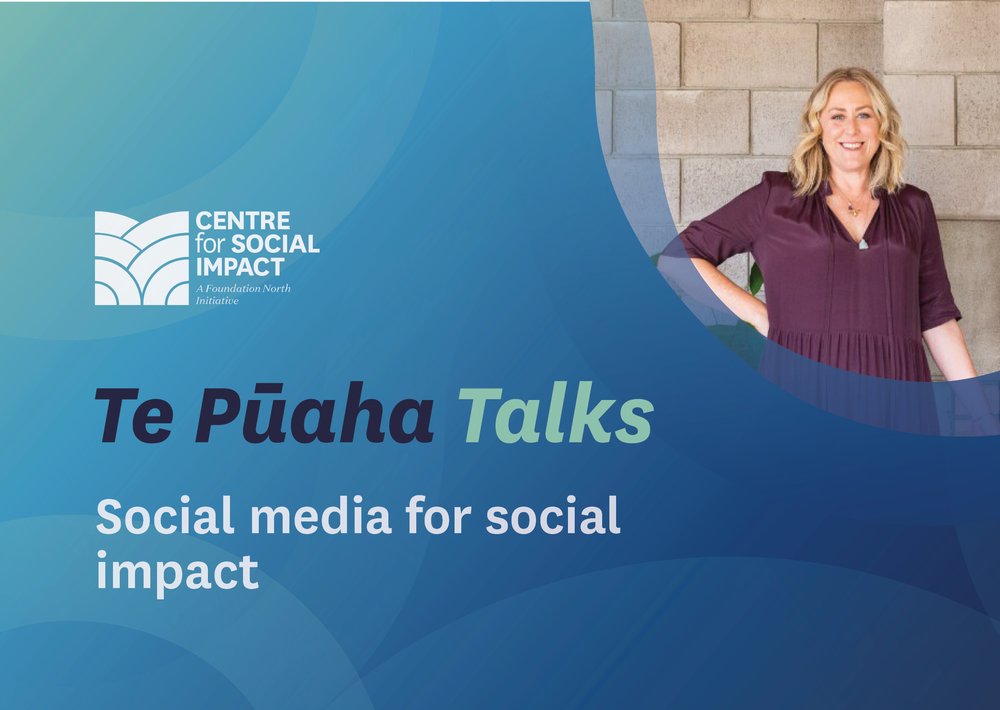 CENTRE for SOCIAL IMPACT
A Foundation North Initiative

Te Pūaha Talks

Social media for social impact